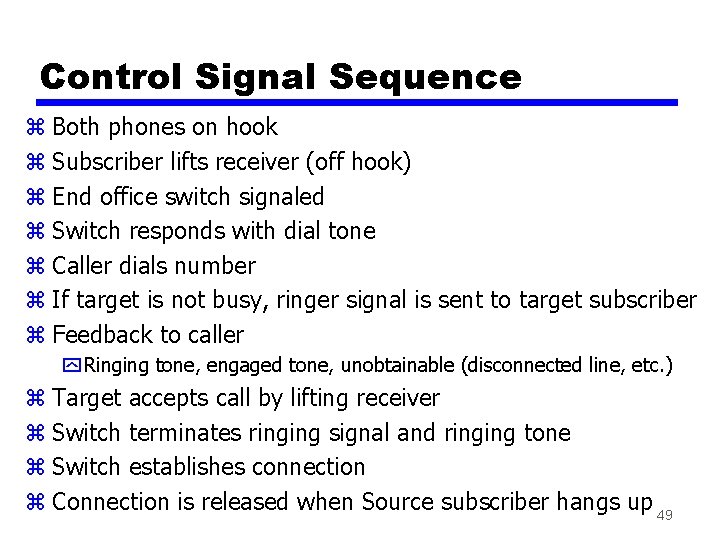 Control Signal Sequence

⌘ Both phones on hook
⌘ Subscriber lifts receiver (off hook)
⌘ End office switch signaled
⌘ Switch responds with dial tone
⌘ Caller dials number
⌘ If target is not busy, ringer signal is sent to target subscriber
⌘ Feedback to caller
Ringing tone, engaged tone, unobtainable (disconnected line, etc.)
⌘ Target accepts call by lifting receiver
⌘ Switch terminates ringing signal and ringing tone
⌘ Switch establishes connection
⌘ Connection is released when Source subscriber hangs up

49